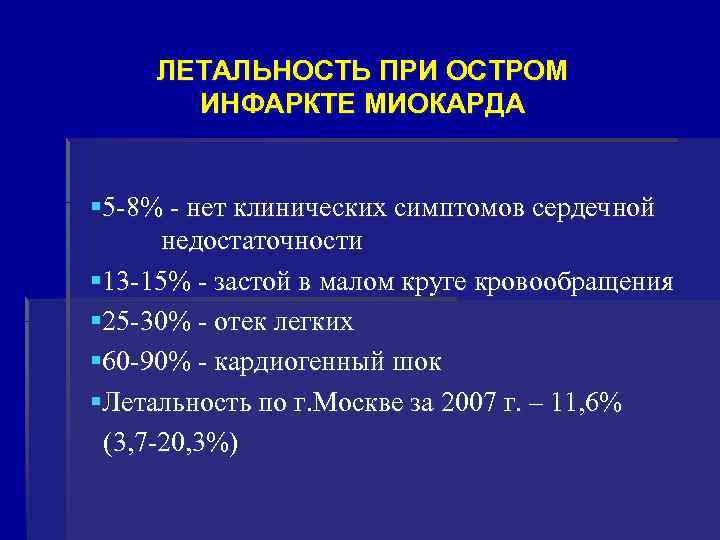 ЛЕТАЛЬНОСТЬ ПРИ ОСТРОМ ИНФАРКТЕ МИОКАРДА

▪5-8% - нет клинических симптомов сердечной недостаточности

▪13-15% - застой в малом круге кровообращения

▪25-30% - отек легких

▪60-90% - кардиогенный шок

▪Летальность по г.Москве за 2007 г. – 11,6% (3,7-20,3%)